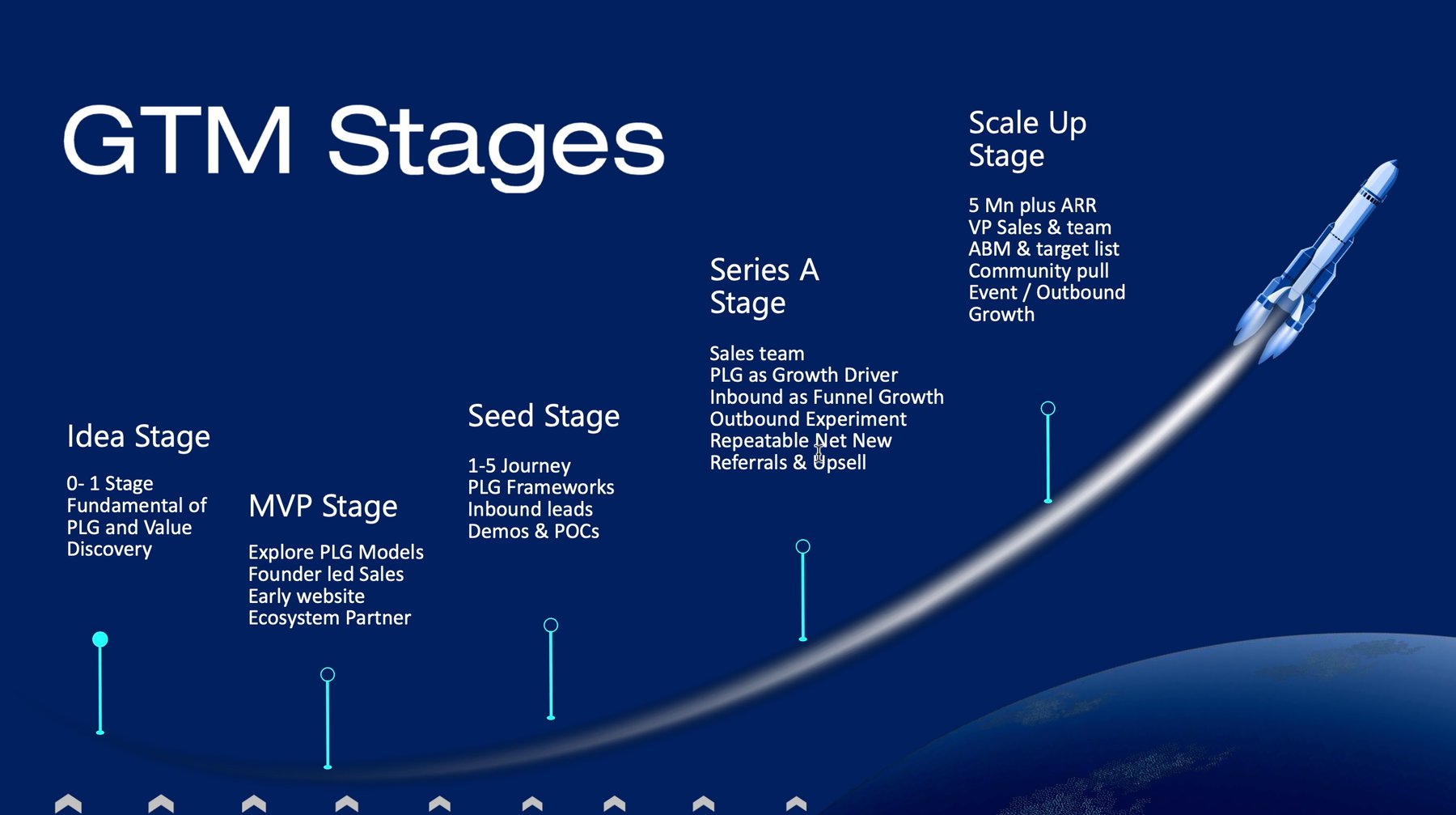 GTM Stages

Idea Stage

0- 1 Stage
Fundamental of PLG and Value Discovery

MVP Stage

Explore PLG Models
Founder led Sales
Early website
Ecosystem Partner

Seed Stage

1-5 Journey
PLG Frameworks
Inbound leads
Demos & POCs

Series A Stage

Sales team
PLG as Growth Driver
Inbound as Funnel Growth
Outbound Experiment
Repeatable Net New
Referrals & Upsell

Scale Up Stage

5 Mn plus ARR
VP Sales & team
ABM & target list
Community pull
Event / Outbound Growth